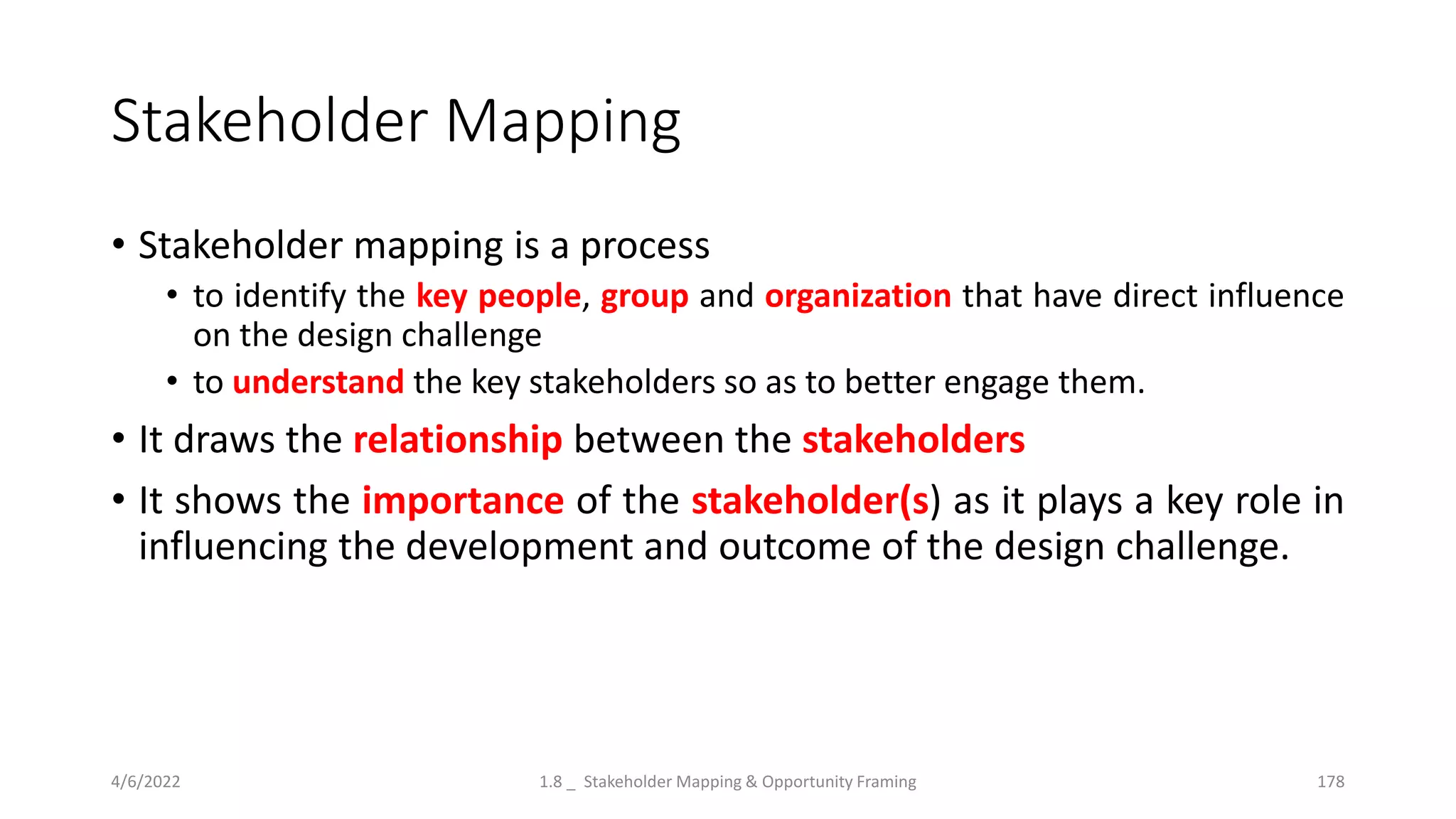 Stakeholder Mapping

• Stakeholder mapping is a process
  • to identify the key people, group and organization that have direct influence on the design challenge
  • to understand the key stakeholders so as to better engage them.
• It draws the relationship between the stakeholders
• It shows the importance of the stakeholder(s) as it plays a key role in influencing the development and outcome of the design challenge.

4/6/2022

1.8 _ Stakeholder Mapping & Opportunity Framing

178